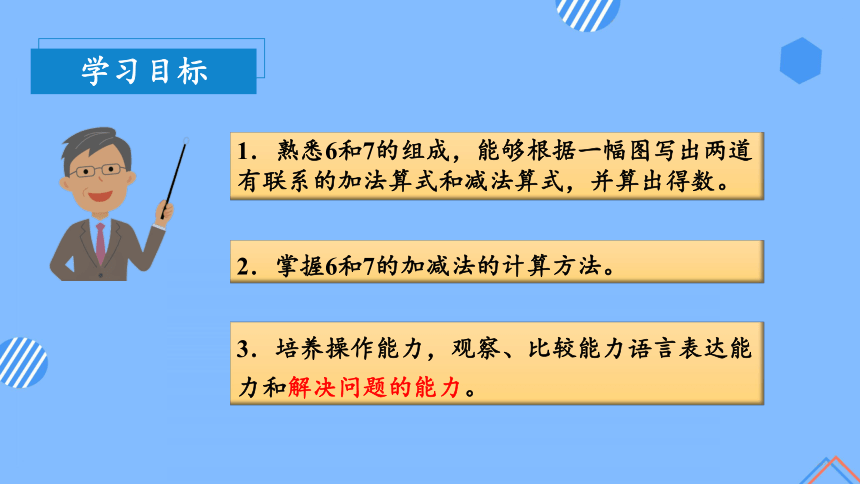 学习目标

1. 熟悉6和7的组成，能够根据一幅图写出两道有联系的加法算式和减法算式，并算出得数。

2. 掌握6和7的加减法的计算方法。

3. 培养操作能力，观察、比较能力语言表达能力和解决问题的能力。